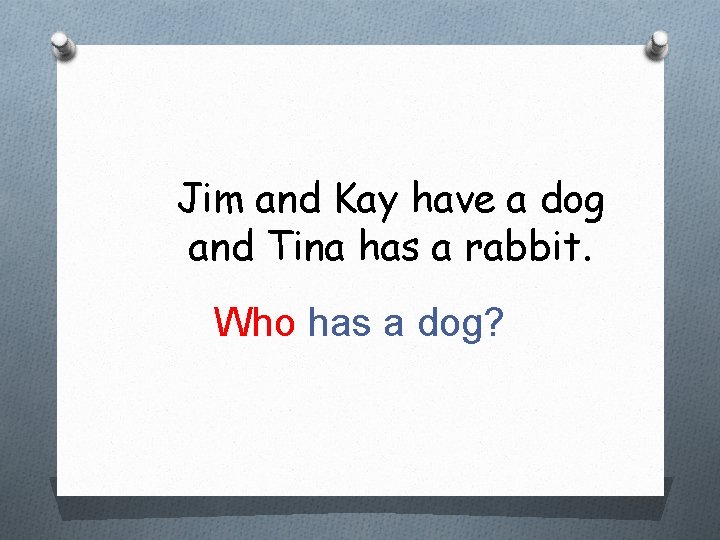 Jim and Kay have a dog and Tina has a rabbit.

Who has a dog?